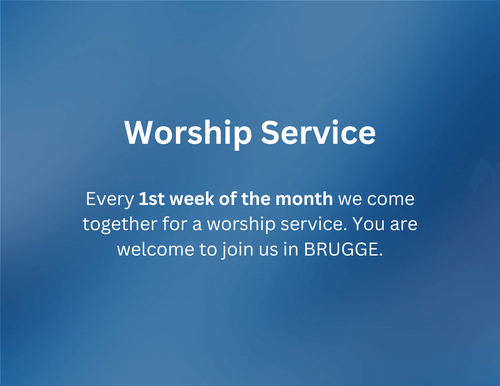 Worship Service

Every 1st week of the month we come together for a worship service. You are welcome to join us in BRUGGE.